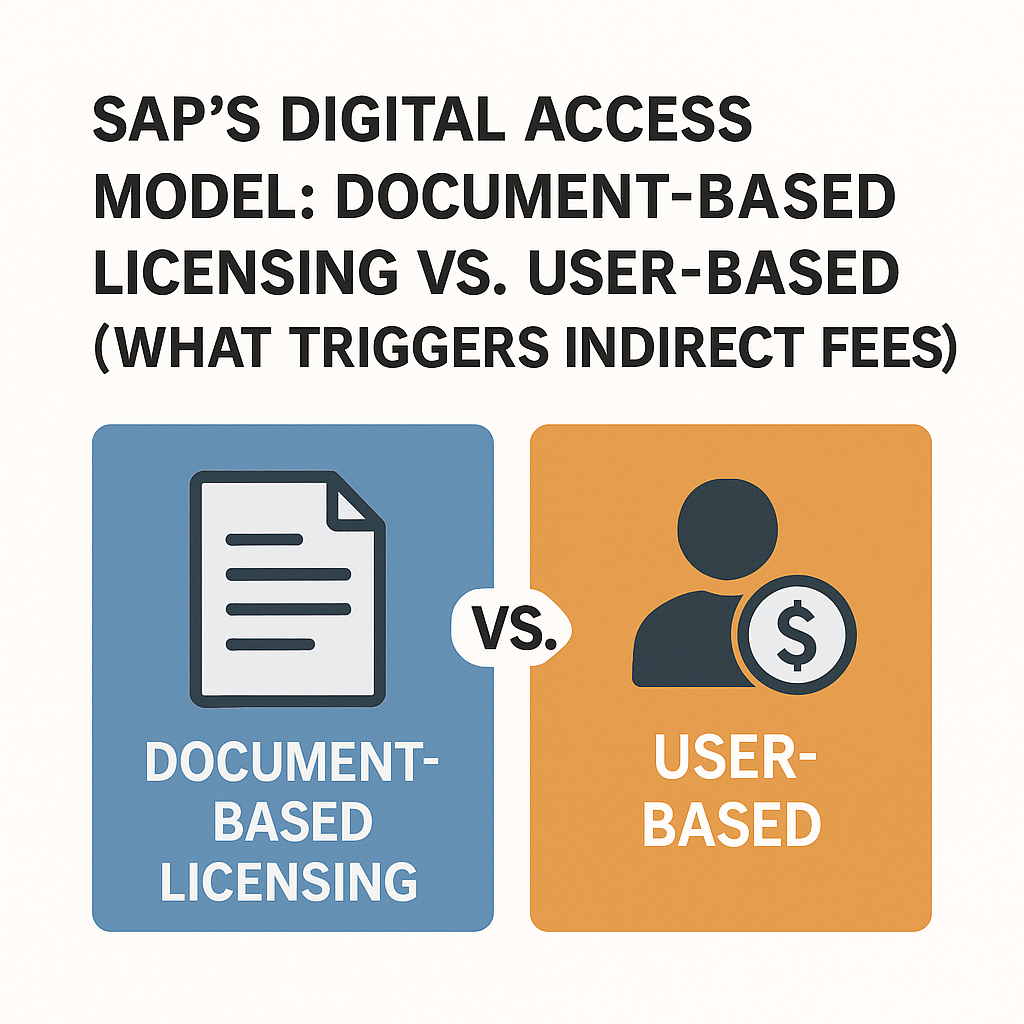 SAP'S DIGITAL ACCESS MODEL: DOCUMENT-BASED LICENSING VS. USER-BASED (WHAT TRIGGERS INDIRECT FEES)

DOCUMENT-BASED LICENSING

VS.

$

USER-BASED